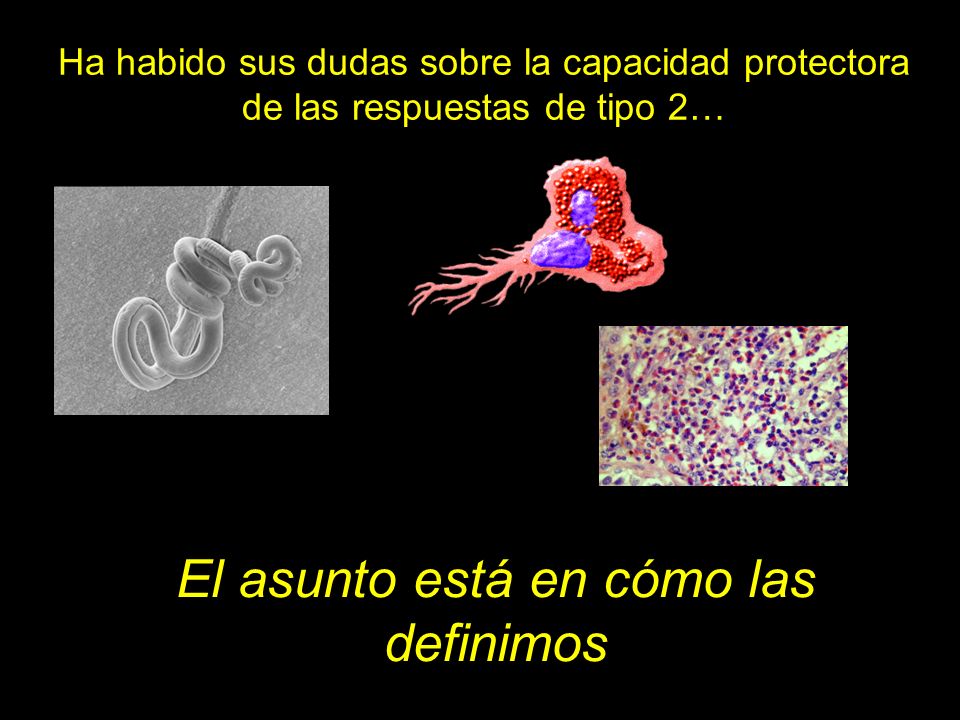 Ha habido sus dudas sobre la capacidad protectora de las respuestas de tipo 2…

El asunto está en cómo las definimos